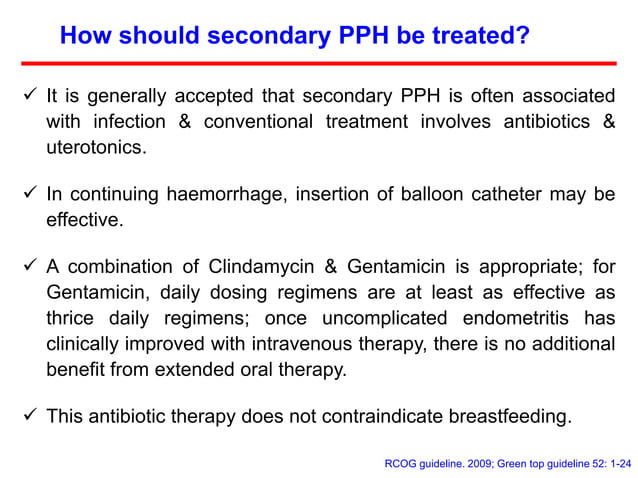 How should secondary PPH be treated?

✓ It is generally accepted that secondary PPH is often associated with infection & conventional treatment involves antibiotics & uterotonics.

✓ In continuing haemorrhage, insertion of balloon catheter may be effective.

✓ A combination of Clindamycin & Gentamicin is appropriate; for Gentamicin, daily dosing regimens are at least as effective as thrice daily regimens; once uncomplicated endometritis has clinically improved with intravenous therapy, there is no additional benefit from extended oral therapy.

✓ This antibiotic therapy does not contraindicate breastfeeding.

RCOG guideline. 2009; Green top guideline 52: 1-24